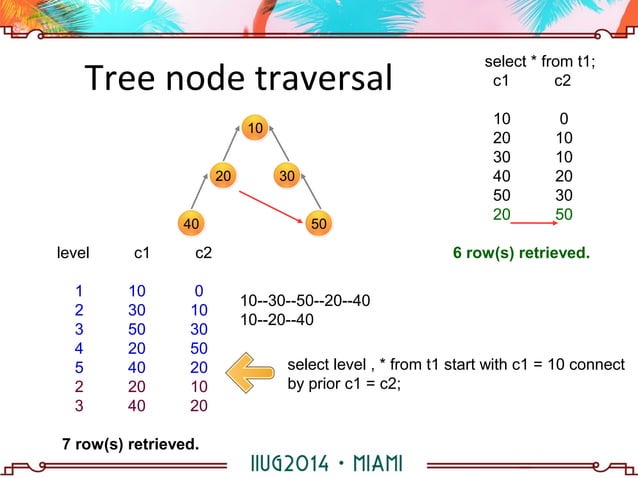 Tree node traversal

select * from t1;

| c1 | c2 |
|---|---|
| 10 | 0 |
| 20 | 10 |
| 30 | 10 |
| 40 | 20 |
| 50 | 30 |
| 20 | 50 |

6 row(s) retrieved.

10
20
30
40
50

| level | c1 | c2 |
|---|---|---|
| 1 | 10 | 0 |
| 2 | 30 | 10 |
| 3 | 50 | 30 |
| 4 | 20 | 50 |
| 5 | 40 | 20 |
| 2 | 20 | 10 |
| 3 | 40 | 20 |

10--30--50--20--40
10--20--40

select level , * from t1 start with c1 = 10 connect by prior c1 = c2;

7 row(s) retrieved.

IIUG2014 • MIAMI